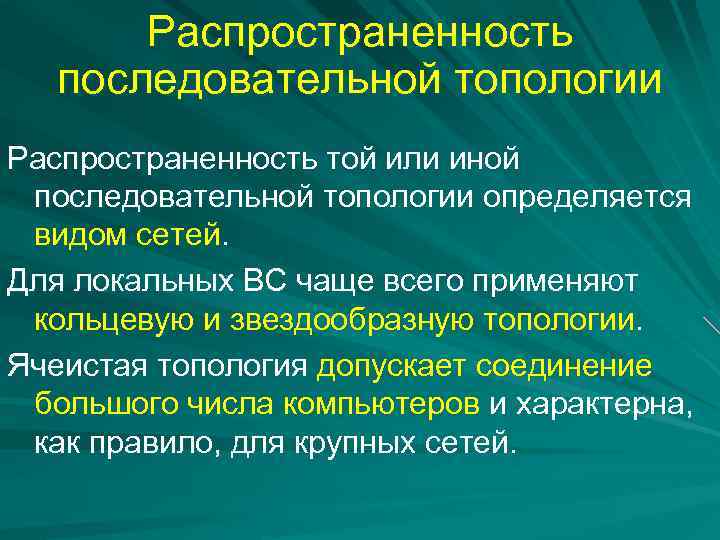 Распространенность последовательной топологии

Распространенность той или иной последовательной топологии определяется видом сетей.

Для локальных ВС чаще всего применяют кольцевую и звездообразную топологии.

Ячеистая топология допускает соединение большого числа компьютеров и характерна, как правило, для крупных сетей.